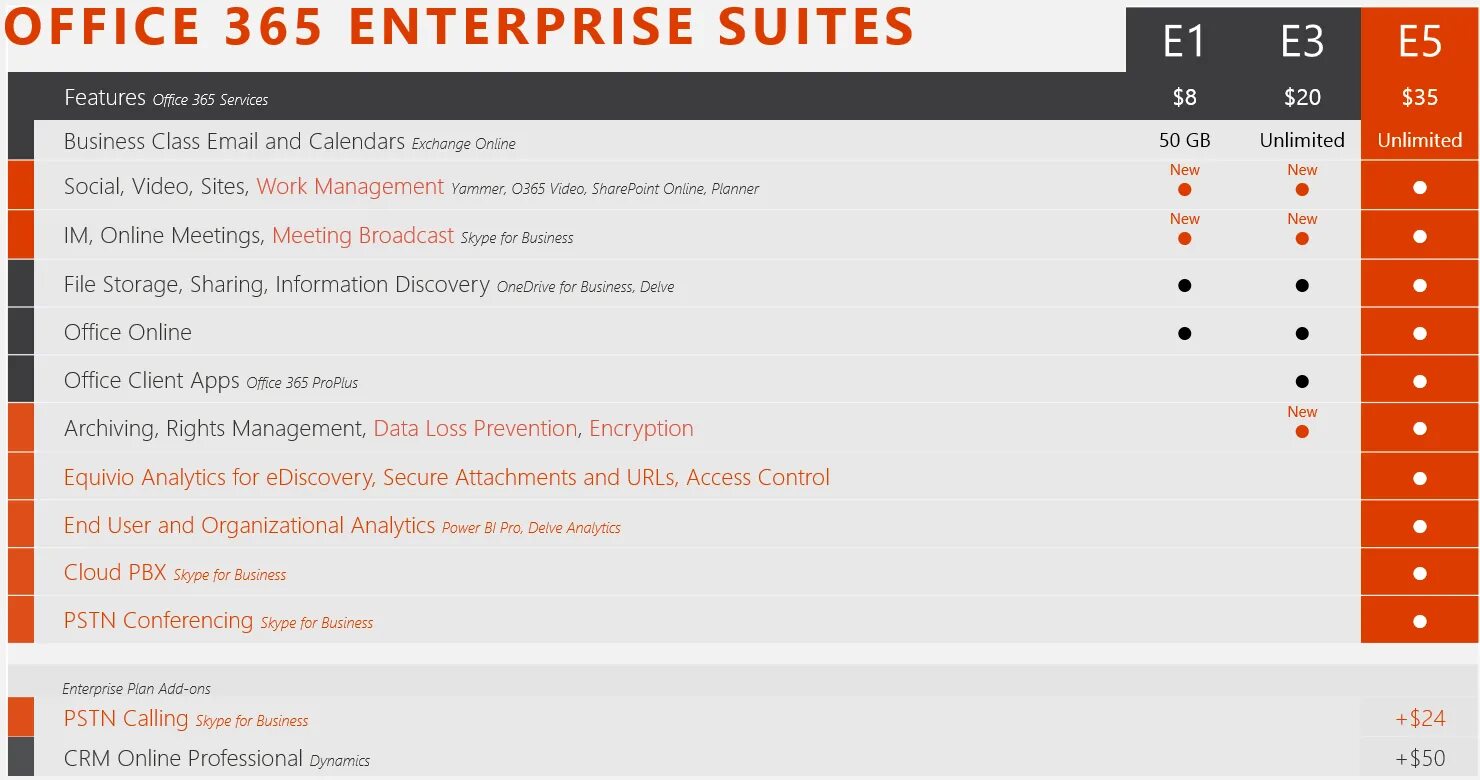 OFFICE 365 ENTERPRISE SUITES

| Features Office 365 Services | E1 $8 | E3 $20 | E5 $35 |
|---|---|---|---|
| Business Class Email and Calendars Exchange Online | 50 GB | Unlimited | Unlimited |
| Social, Video, Sites, Work Management Yammer, O365 Video, SharePoint Online, Planner | New ● | New ● | ● |
| IM, Online Meetings, Meeting Broadcast Skype for Business | New ● | New ● | ● |
| File Storage, Sharing, Information Discovery OneDrive for Business, Delve | ● | ● | ● |
| Office Online | ● | ● | ● |
| Office Client Apps Office 365 ProPlus | | ● | ● |
| Archiving, Rights Management, Data Loss Prevention, Encryption | | New ● | ● |
| Equivio Analytics for eDiscovery, Secure Attachments and URLs, Access Control | | | ● |
| End User and Organizational Analytics Power BI Pro, Delve Analytics | | | ● |
| Cloud PBX Skype for Business | | | ● |
| PSTN Conferencing Skype for Business | | | ● |

Enterprise Plan Add-ons

| | |
|---|---|
| PSTN Calling Skype for Business | +$24 |
| CRM Online Professional Dynamics | +$50 |